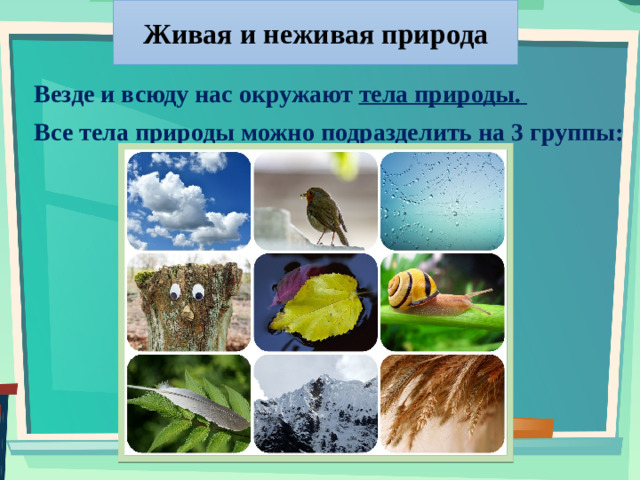 Живая и неживая природа

Везде и всюду нас окружают тела природы.

Все тела природы можно подразделить на 3 группы: